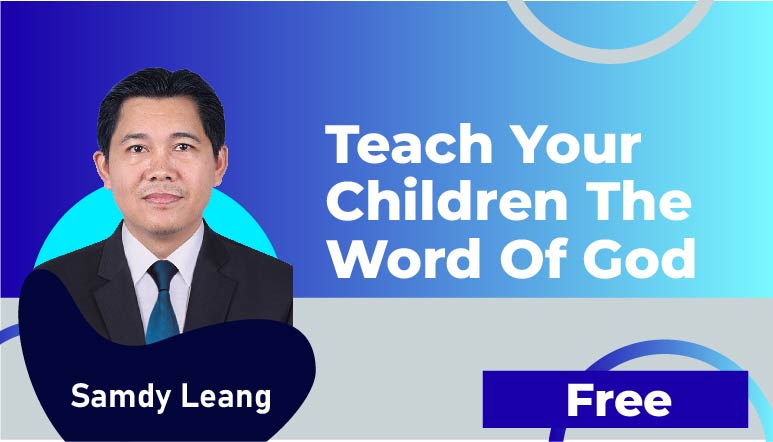 Teach Your Children The Word Of God

Samdy Leang

Free